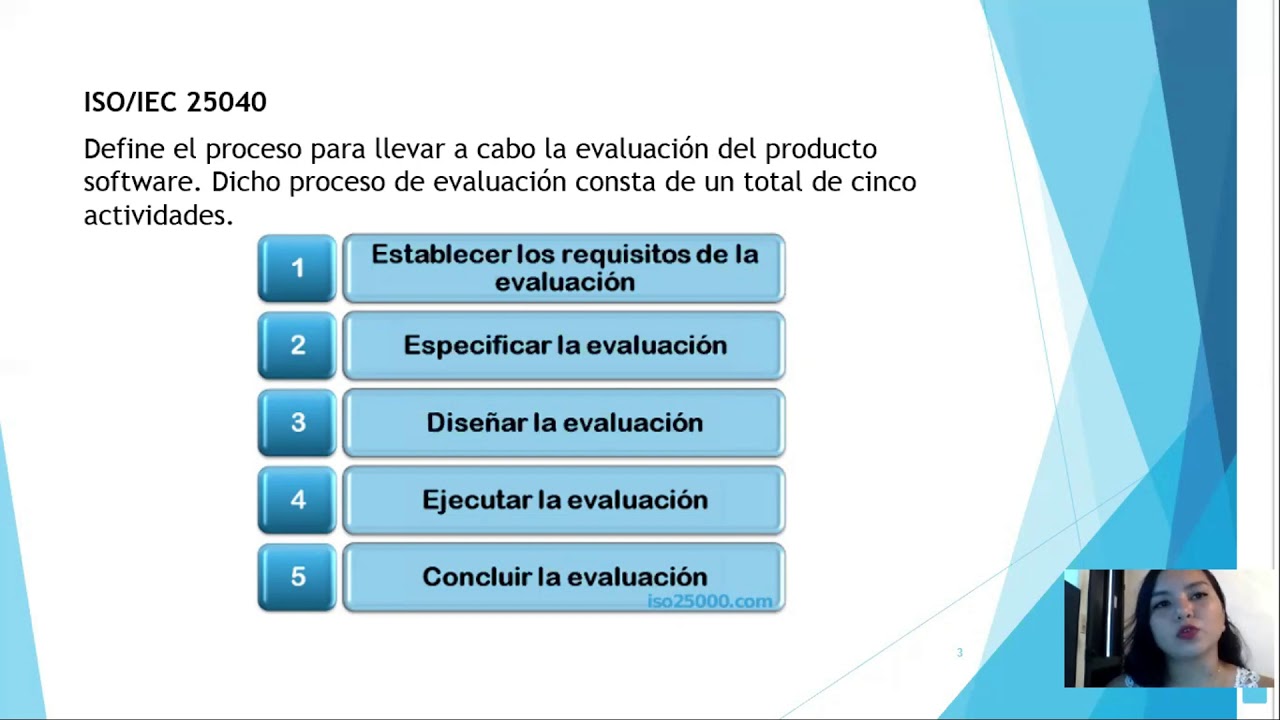 ISO/IEC 25040

Define el proceso para llevar a cabo la evaluación del producto software. Dicho proceso de evaluación consta de un total de cinco actividades.

1 Establecer los requisitos de la evaluación

2 Especificar la evaluación

3 Diseñar la evaluación

4 Ejecutar la evaluación

5 Concluir la evaluación

iso25000.com

3